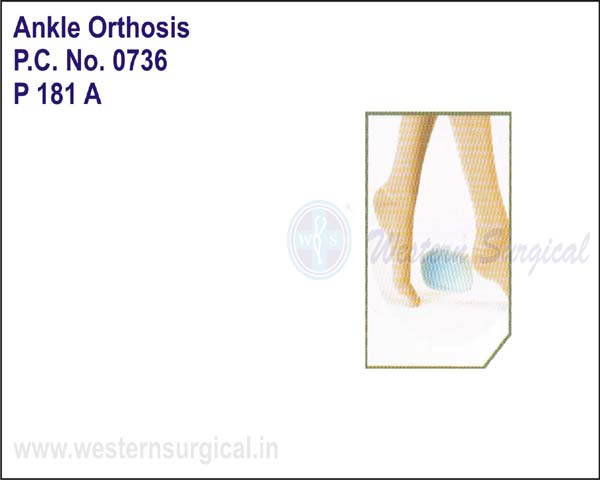 Ankle Orthosis
P.C. No. 0736
P 181 A

W S Western Surgical

www.westernsurgical.in